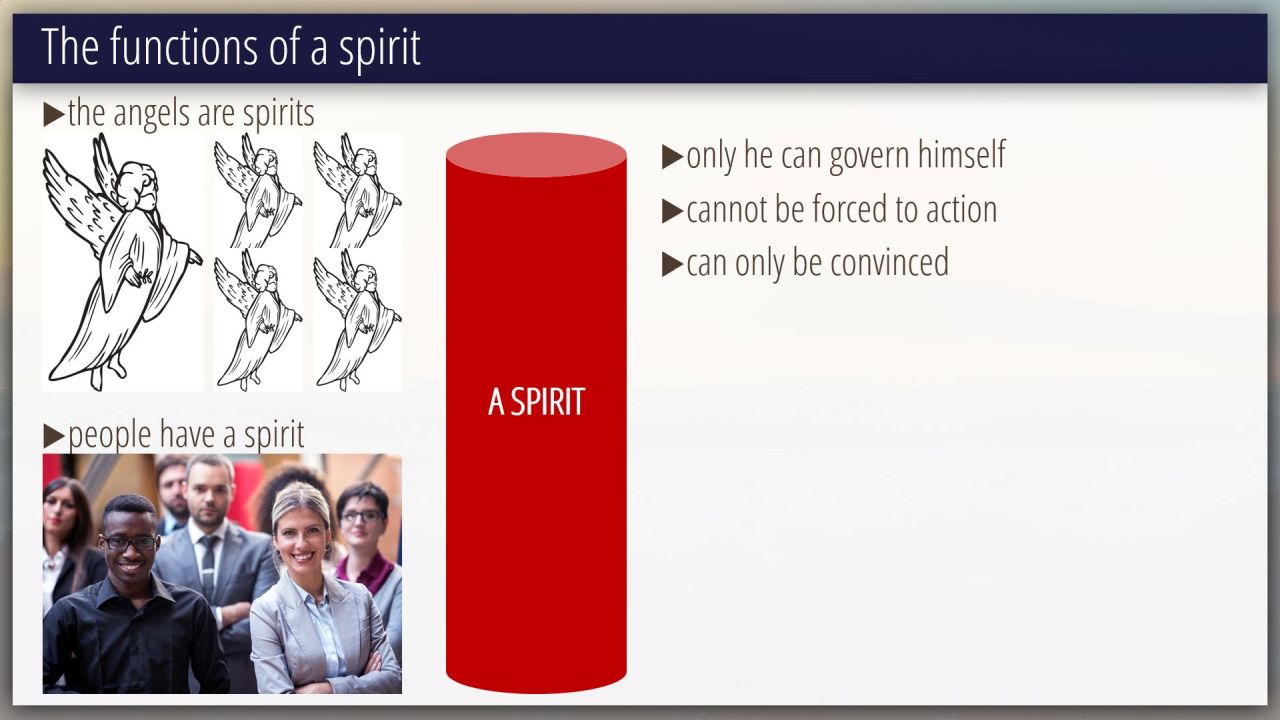 The functions of a spirit

▶the angels are spirits

▶people have a spirit

A SPIRIT

▶only he can govern himself

▶cannot be forced to action

▶can only be convinced